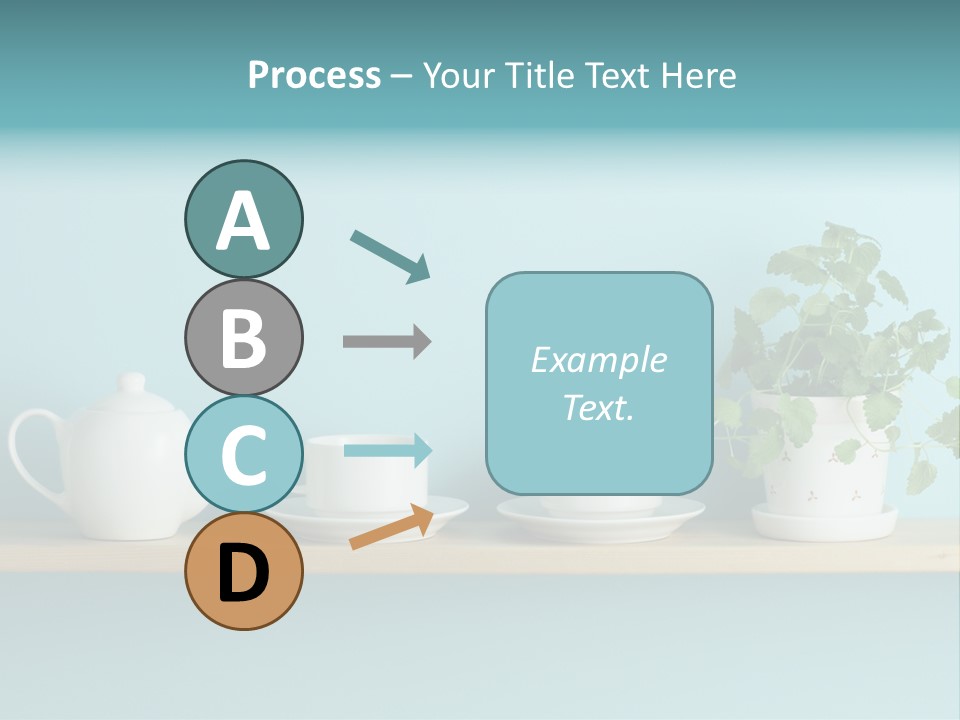 Process – Your Title Text Here

A

B

C

D

Example Text.